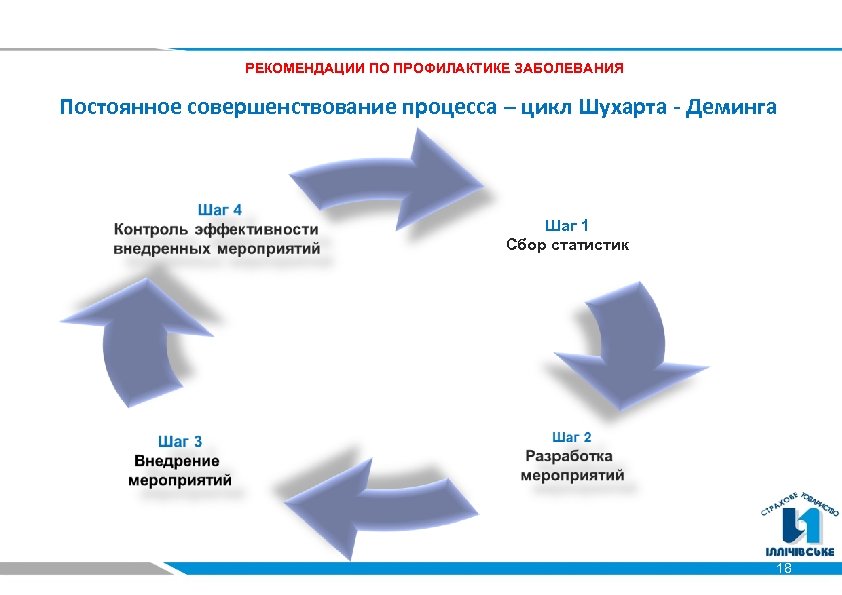 РЕКОМЕНДАЦИИ ПО ПРОФИЛАКТИКЕ ЗАБОЛЕВАНИЯ

Постоянное совершенствование процесса – цикл Шухарта - Деминга

Шаг 4
Контроль эффективности внедренных мероприятий

Шаг 1
Сбор статистик

Шаг 2
Разработка мероприятий

Шаг 3
Внедрение мероприятий

СТРАХОВЕ ТОВАРИСТВО
ІЛЛІЧІВСЬКЕ

18